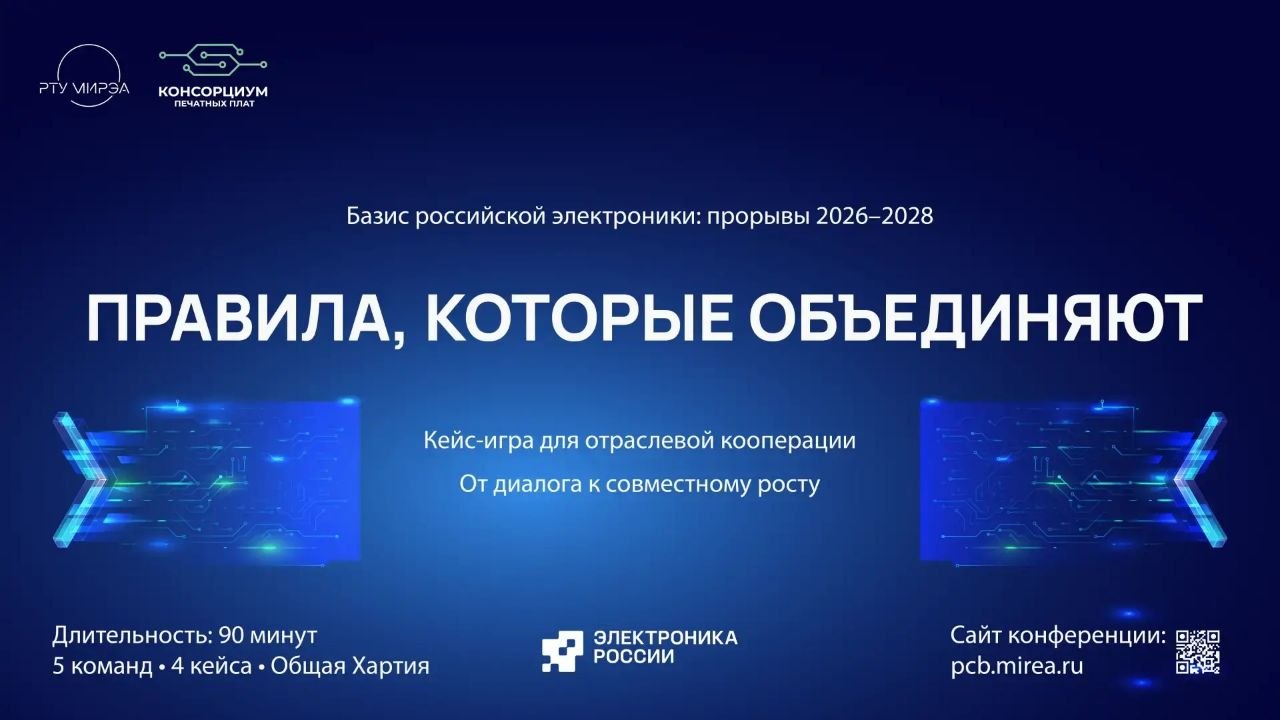 РТУ МИРЭА

КОНСОРЦИУМ
ПЕЧАТНЫХ ПЛАТ

Базис российской электроники: прорывы 2026–2028

ПРАВИЛА, КОТОРЫЕ ОБЪЕДИНЯЮТ

Кейс-игра для отраслевой кооперации

От диалога к совместному росту

Длительность: 90 минут
5 команд • 4 кейса • Общая Хартия

ЭЛЕКТРОНИКА
РОССИИ

Сайт конференции:
pcb.mirea.ru